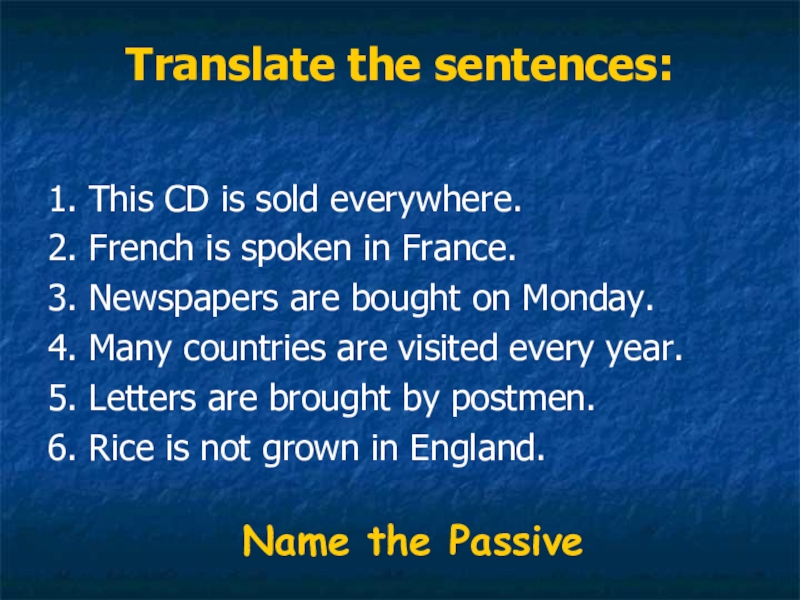 Translate the sentences:

1. This CD is sold everywhere.
2. French is spoken in France.
3. Newspapers are bought on Monday.
4. Many countries are visited every year.
5. Letters are brought by postmen.
6. Rice is not grown in England.

Name the Passive